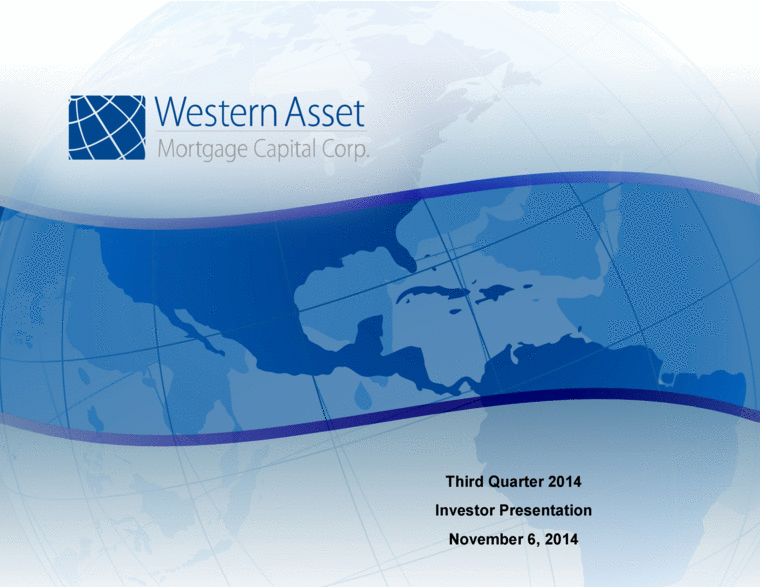 Western Asset
Mortgage Capital Corp.

Third Quarter 2014
Investor Presentation
November 6, 2014